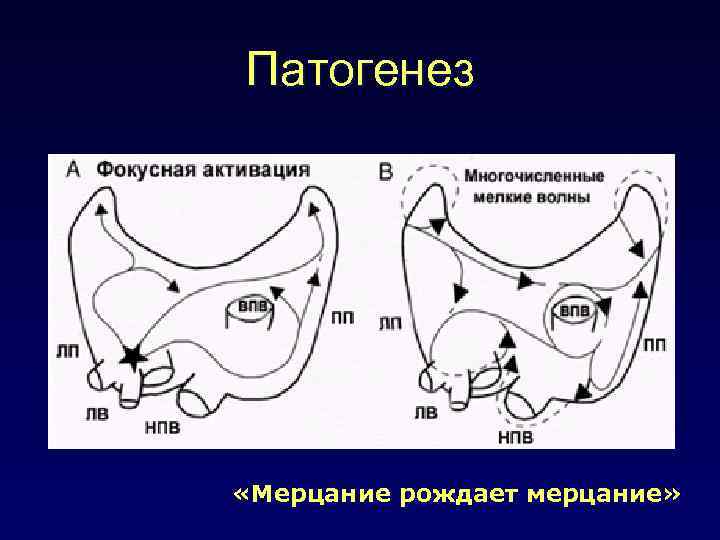 Патогенез

А Фокусная активация

ВПВ

ПП

ЛП

ЛВ

НПВ

В Многочисленные мелкие волны

ВПВ

ЛП

ПП

ЛВ

НПВ

«Мерцание рождает мерцание»